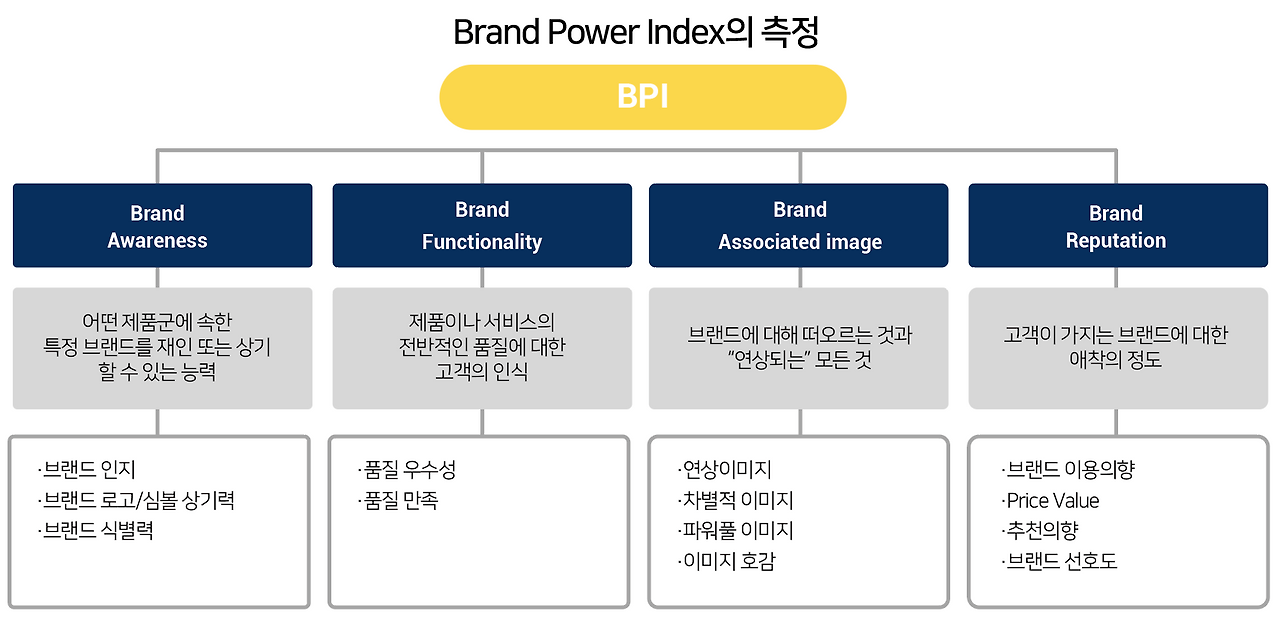 Brand Power Index의 측정

BPI

Brand Awareness

어떤 제품군에 속한 특정 브랜드를 재인 또는 상기 할 수 있는 능력

·브랜드 인지
·브랜드 로고/심볼 상기력
·브랜드 식별력

Brand Functionality

제품이나 서비스의 전반적인 품질에 대한 고객의 인식

·품질 우수성
·품질 만족

Brand Associated image

브랜드에 대해 떠오르는 것과 "연상되는" 모든 것

·연상이미지
·차별적 이미지
·파워풀 이미지
·이미지 호감

Brand Reputation

고객이 가지는 브랜드에 대한 애착의 정도

·브랜드 이용의향
·Price Value
·추천의향
·브랜드 선호도